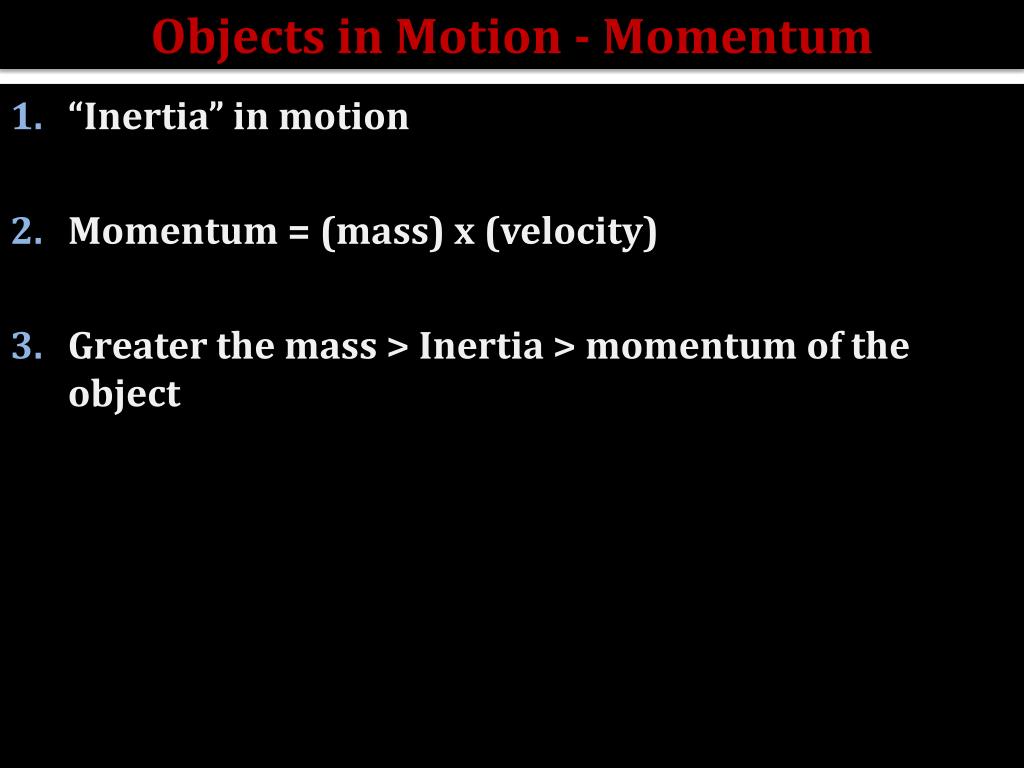 Objects in Motion - Momentum

1. “Inertia” in motion

2. Momentum = (mass) x (velocity)

3. Greater the mass > Inertia > momentum of the object